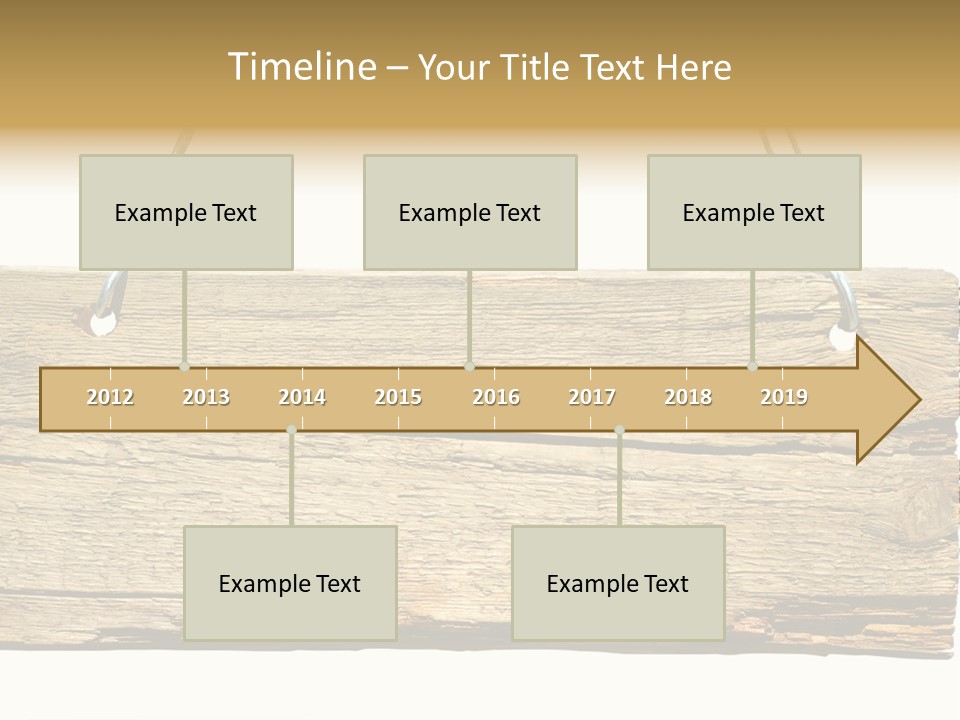 Timeline – Your Title Text Here

Example Text

Example Text

Example Text

2012 2013 2014 2015 2016 2017 2018 2019

Example Text

Example Text